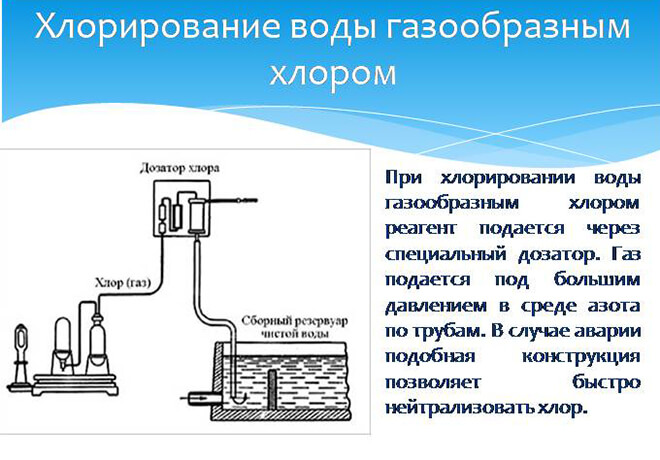 Хлорирование воды газообразным хлором

Дозатор хлора

Хлор (газ)

Сборный резервуар чистой воды

При хлорировании воды газообразным хлором реагент подается через специальный дозатор. Газ подается под большим давлением в среде азота по трубам. В случае аварии подобная конструкция позволяет быстро нейтрализовать хлор.